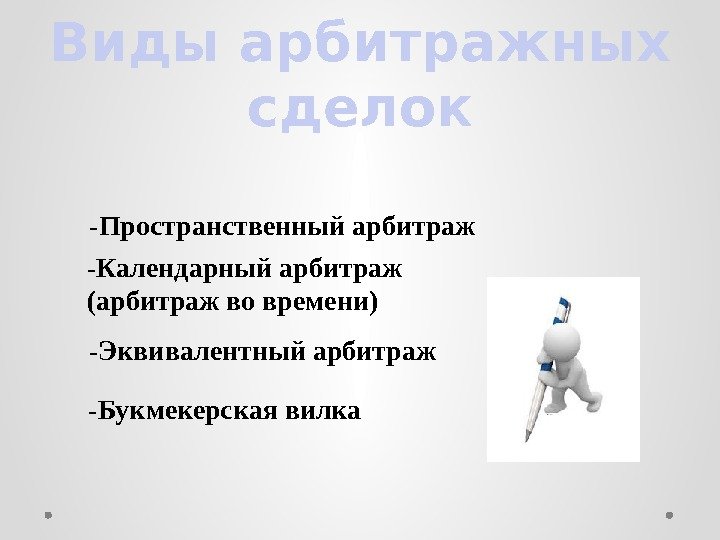 Виды арбитражных сделок

-Пространственный арбитраж

-Календарный арбитраж (арбитраж во времени)

-Эквивалентный арбитраж

-Букмекерская вилка